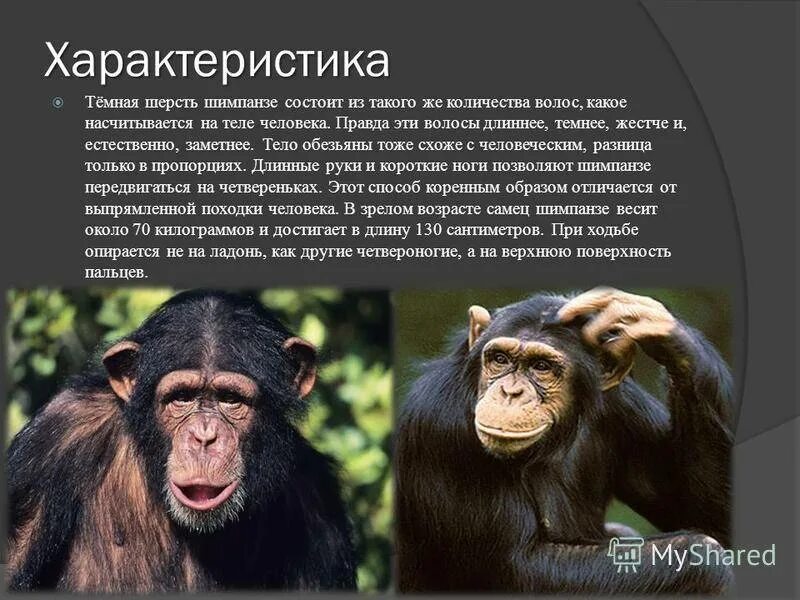 Характеристика

Тёмная шерсть шимпанзе состоит из такого же количества волос, какое насчитывается на теле человека. Правда эти волосы длиннее, темнее, жестче и, естественно, заметнее. Тело обезьяны тоже схоже с человеческим, разница только в пропорциях. Длинные руки и короткие ноги позволяют шимпанзе передвигаться на четвереньках. Этот способ коренным образом отличается от выпрямленной походки человека. В зрелом возрасте самец шимпанзе весит около 70 килограммов и достигает в длину 130 сантиметров. При ходьбе опирается не на ладонь, как другие четвероногие, а на верхнюю поверхность пальцев.

MyShared